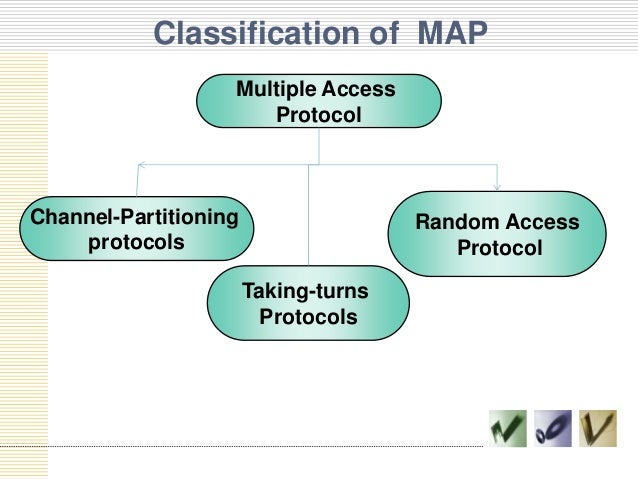 Classification of MAP

Multiple Access Protocol

Channel-Partitioning protocols

Taking-turns Protocols

Random Access Protocol